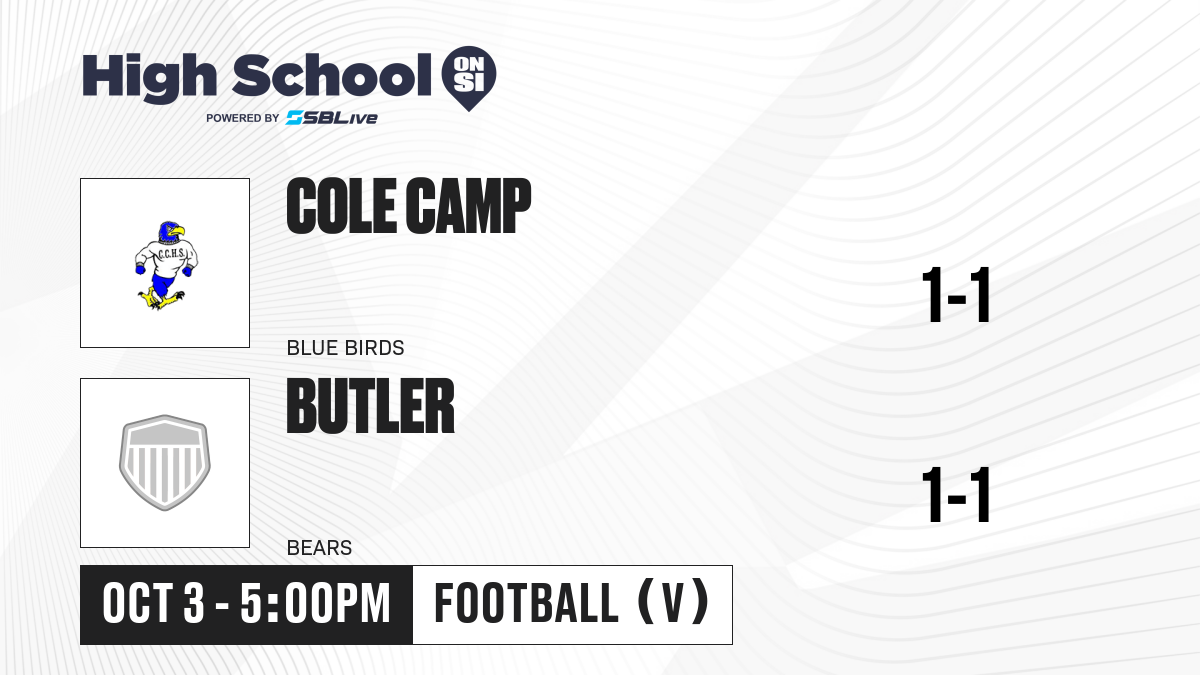 High School ON SI
POWERED BY SBLive

C.C.H.S.

COLE CAMP

BLUE BIRDS

1-1

BUTLER

BEARS

1-1

OCT 3 - 5:00PM

FOOTBALL (V)